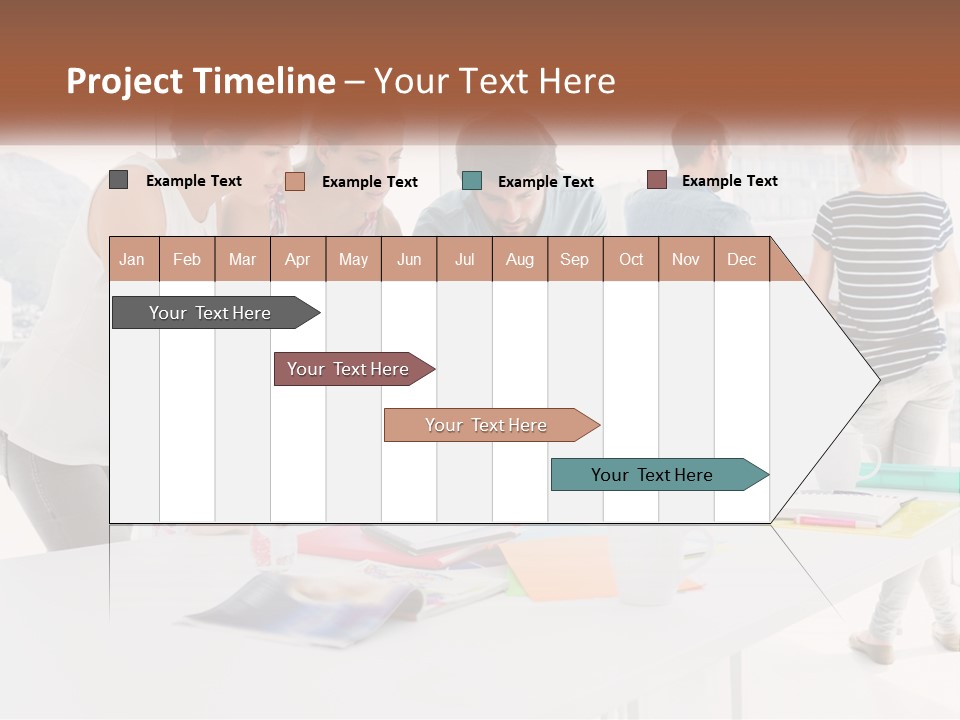 Project Timeline – Your Text Here

Example Text
Example Text
Example Text
Example Text

| Jan | Feb | Mar | Apr | May | Jun | Jul | Aug | Sep | Oct | Nov | Dec |
|---|---|---|---|---|---|---|---|---|---|---|---|

Your Text Here
Your Text Here
Your Text Here
Your Text Here